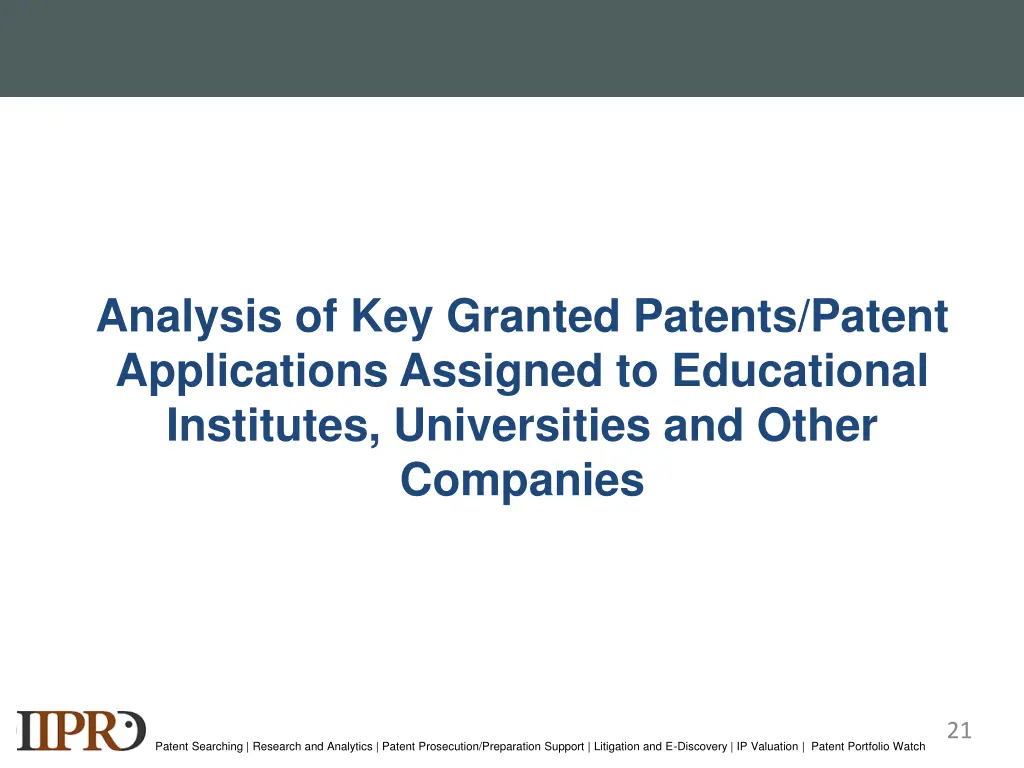 Analysis of Key Granted Patents/Patent Applications Assigned to Educational Institutes, Universities and Other Companies

IIPRD

Patent Searching | Research and Analytics | Patent Prosecution/Preparation Support | Litigation and E-Discovery | IP Valuation | Patent Portfolio Watch

21